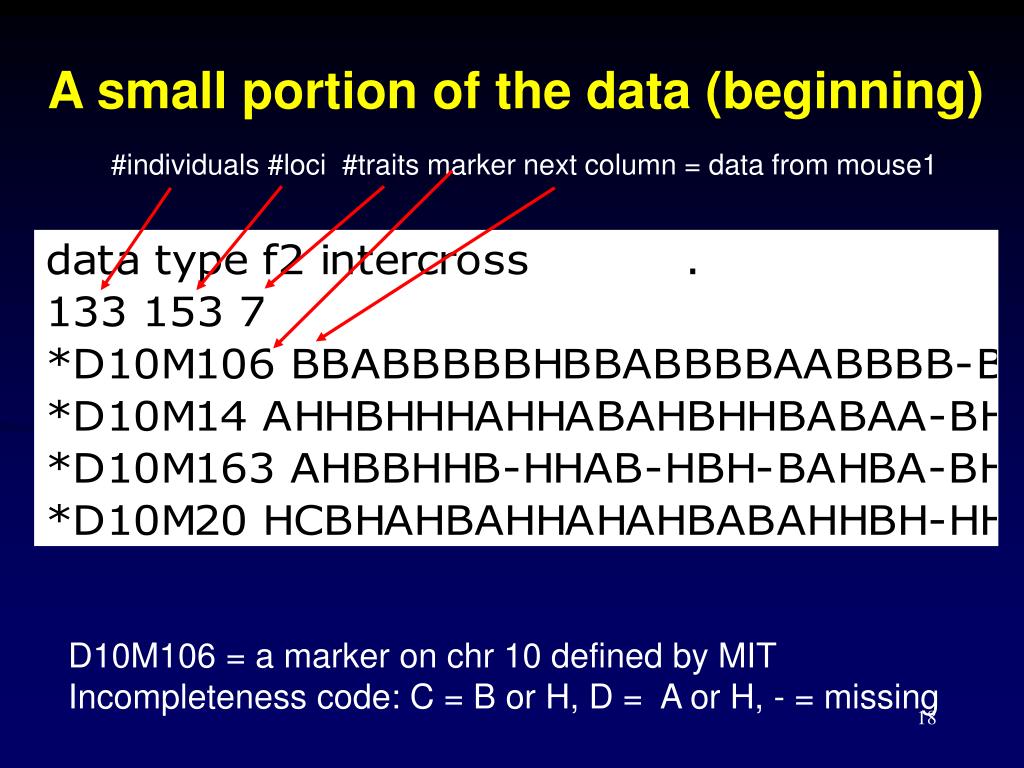 A small portion of the data (beginning)

#individuals #loci #traits marker next column = data from mouse1

data type f2 intercross .
133 153 7
*D10M106 BBABBBBBHBBABBBBAABBBB-B
*D10M14 AHHBHHHAHHABAHBHHBABAA-BH
*D10M163 AHBBHHB-HHAB-HBH-BAHBA-BH
*D10M20 HCBHAHBAHHAHAHBABAHHBH-HH

D10M106 = a marker on chr 10 defined by MIT
Incompleteness code: C = B or H, D = A or H, - = missing

18